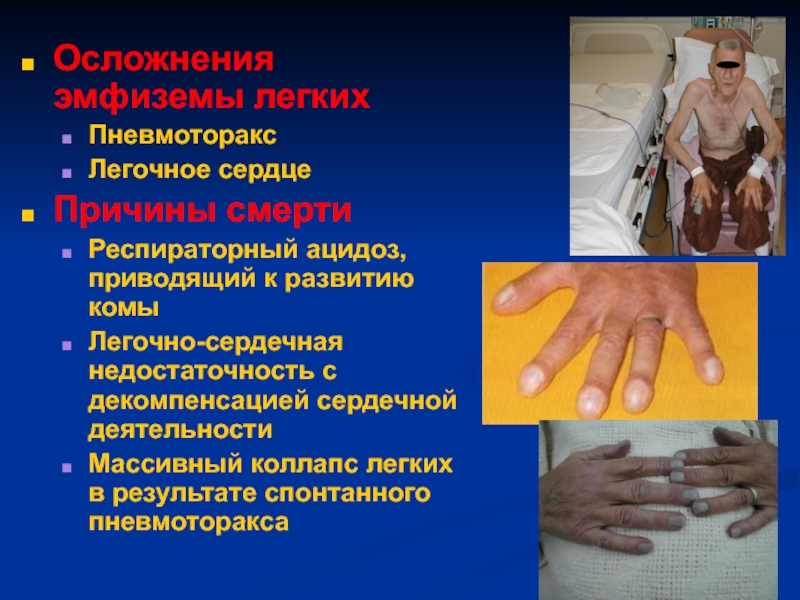 Осложнения эмфиземы легких

Пневмоторакс

Легочное сердце

Причины смерти

Респираторный ацидоз, приводящий к развитию комы

Легочно-сердечная недостаточность с декомпенсацией сердечной деятельности

Массивный коллапс легких в результате спонтанного пневмоторакса